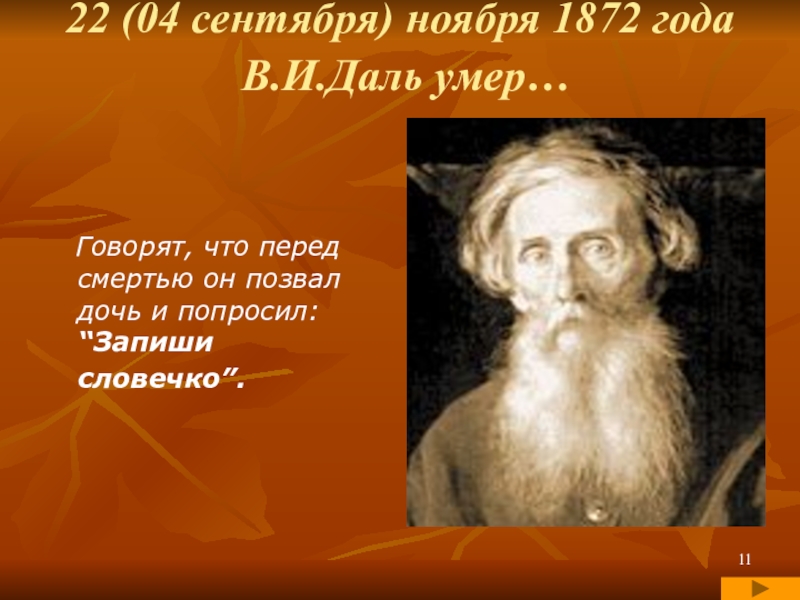 22 (04 сентября) ноября 1872 года В.И.Даль умер…

Говорят, что перед смертью он позвал дочь и попросил: “Запиши словечко”.

11